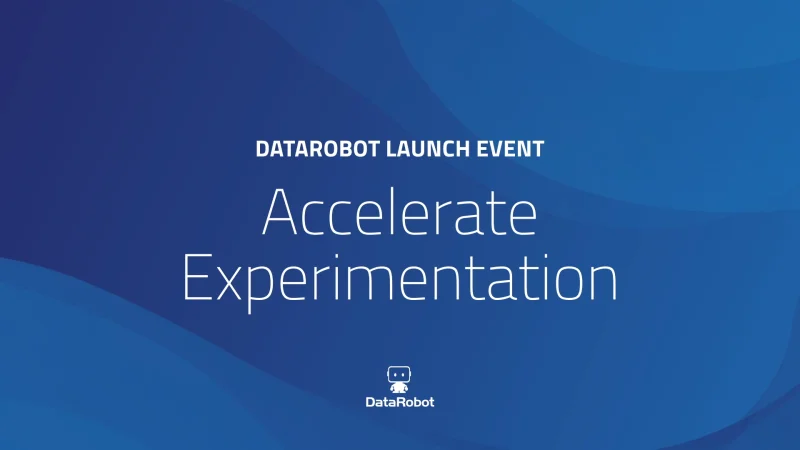 DATAROBOT LAUNCH EVENT

Accelerate Experimentation

DataRobot